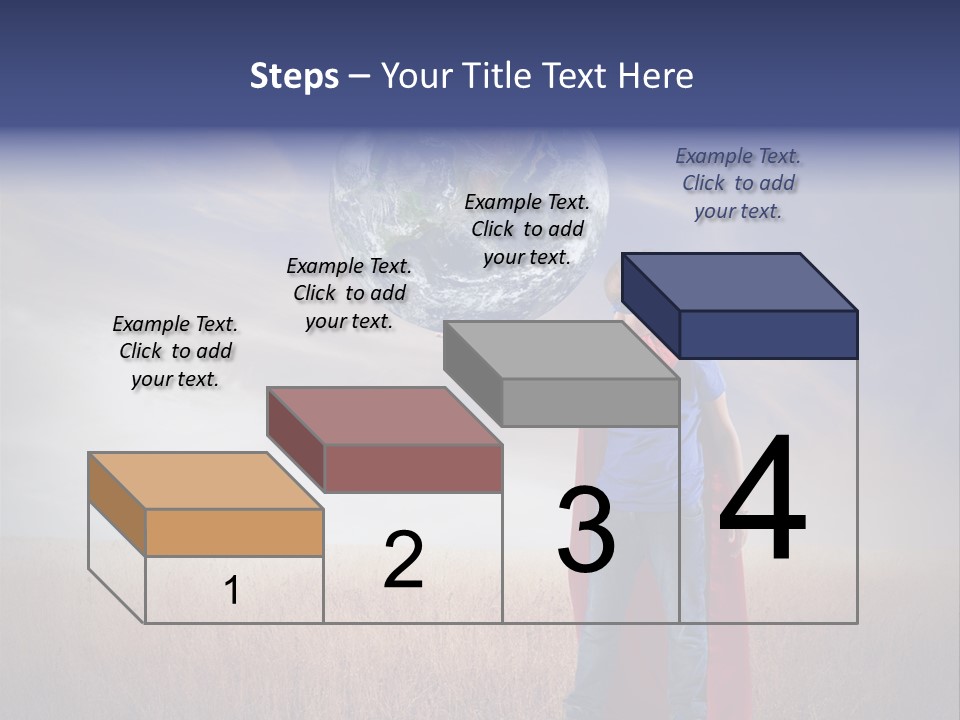 Steps – Your Title Text Here

Example Text. Click to add your text.

Example Text. Click to add your text.

Example Text. Click to add your text.

Example Text. Click to add your text.

1

2

3

4